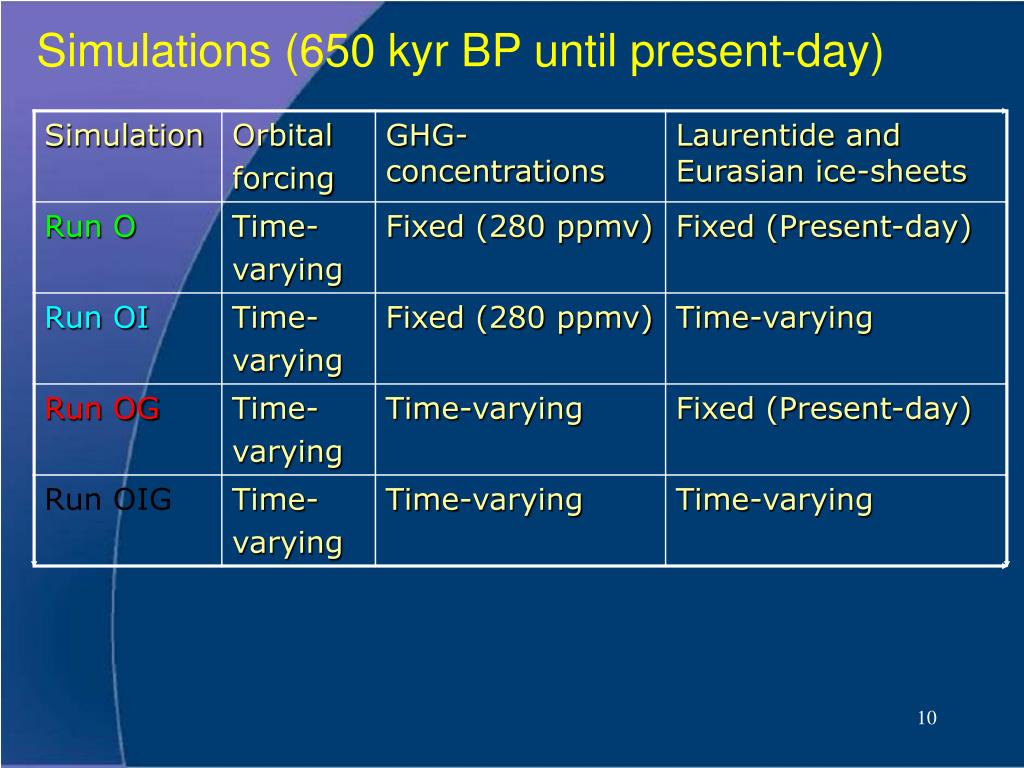 Simulations (650 kyr BP until present-day)

| Simulation | Orbital forcing | GHG-concentrations | Laurentide and Eurasian ice-sheets |
|---|---|---|---|
| Run O | Time-varying | Fixed (280 ppmv) | Fixed (Present-day) |
| Run OI | Time-varying | Fixed (280 ppmv) | Time-varying |
| Run OG | Time-varying | Time-varying | Fixed (Present-day) |
| Run OIG | Time-varying | Time-varying | Time-varying |

10